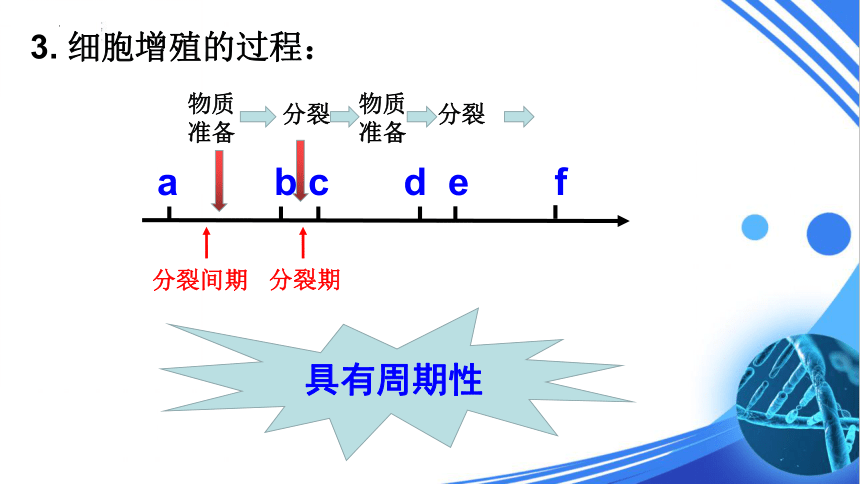 3. 细胞增殖的过程：

物质准备　分裂　物质准备　分裂

a　b c　d e　f

分裂间期　分裂期

具有周期性